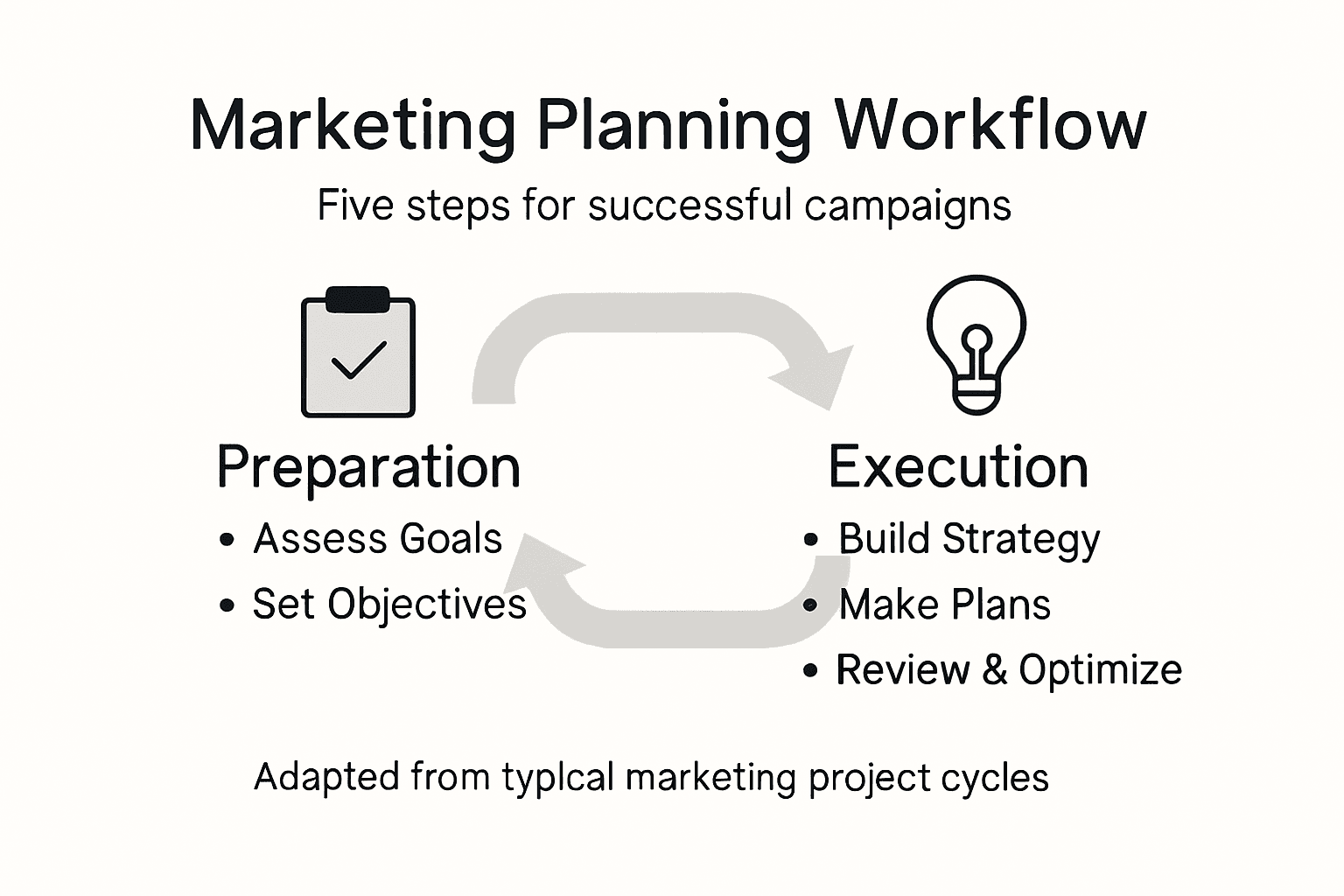 Marketing Planning Workflow

Five steps for successful campaigns

Preparation

• Assess Goals
• Set Objectives

Execution

• Build Strategy
• Make Plans
• Review & Optimize

Adapted from typlcal marketing project cycles